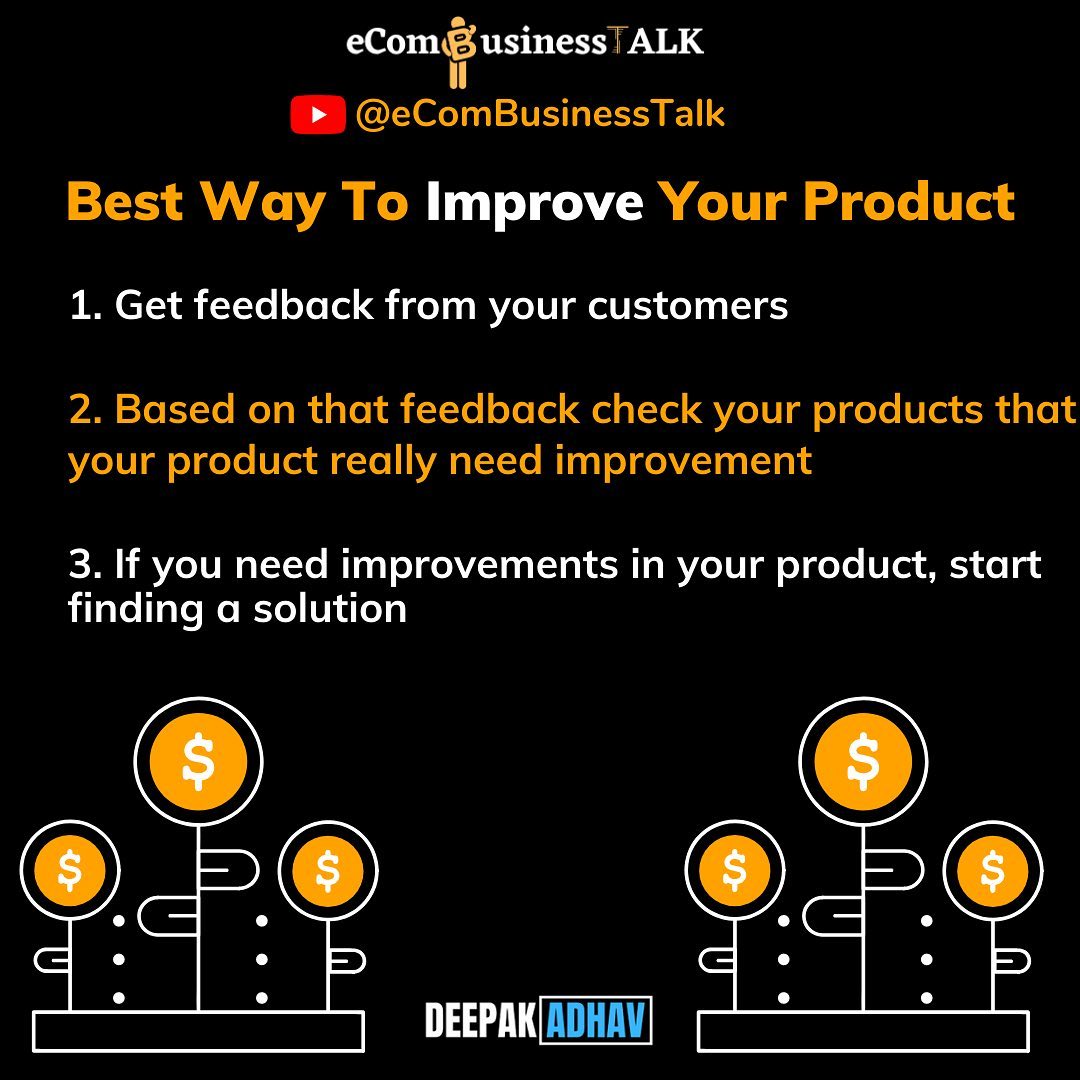 eComBusinessTALK

@eComBusinessTalk

Best Way To Improve Your Product

1. Get feedback from your customers

2. Based on that feedback check your products that your product really need improvement

3. If you need improvements in your product, start finding a solution

$

$

$

$

$

$

DEEPAK ADHAV